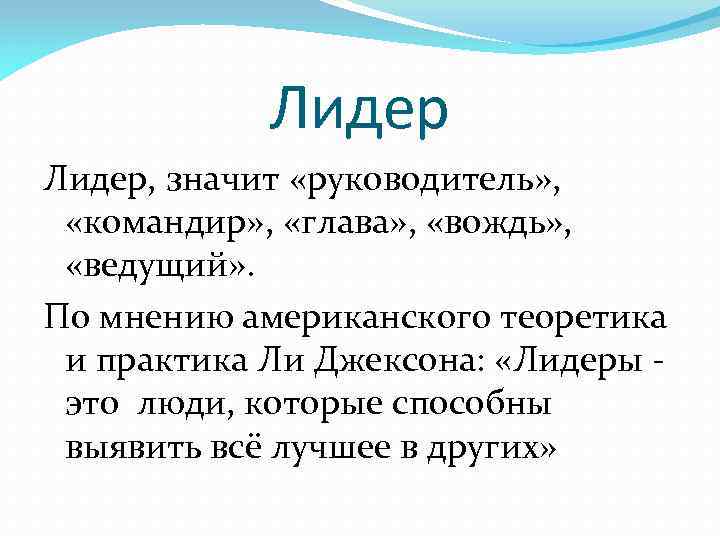 Лидер

Лидер, значит «руководитель», «командир», «глава», «вождь», «ведущий».

По мнению американского теоретика и практика Ли Джексона: «Лидеры - это люди, которые способны выявить всё лучшее в других»